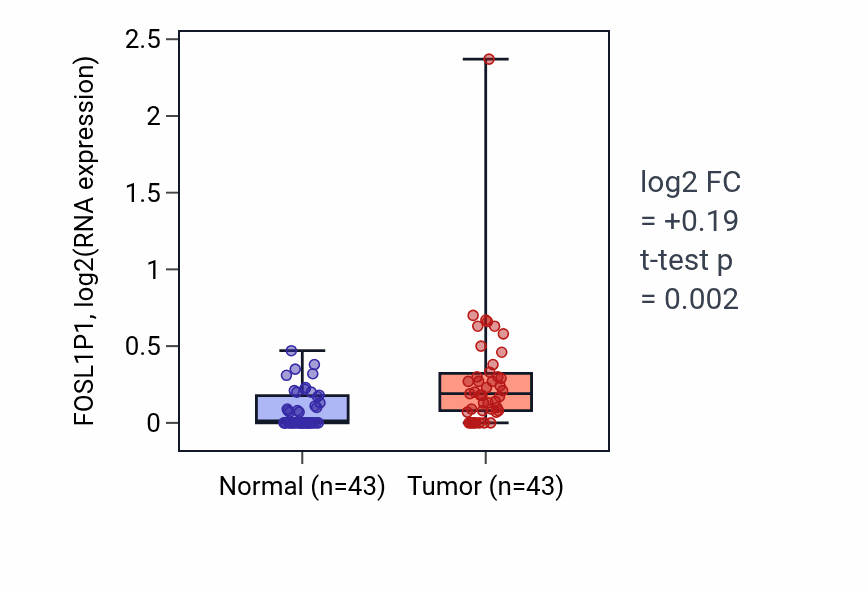 FOSL1P1, log2(RNA expression)

2.5
2
1.5
1
0.5
0

Normal (n=43)
Tumor (n=43)

log2 FC
= +0.19
t-test p
= 0.002